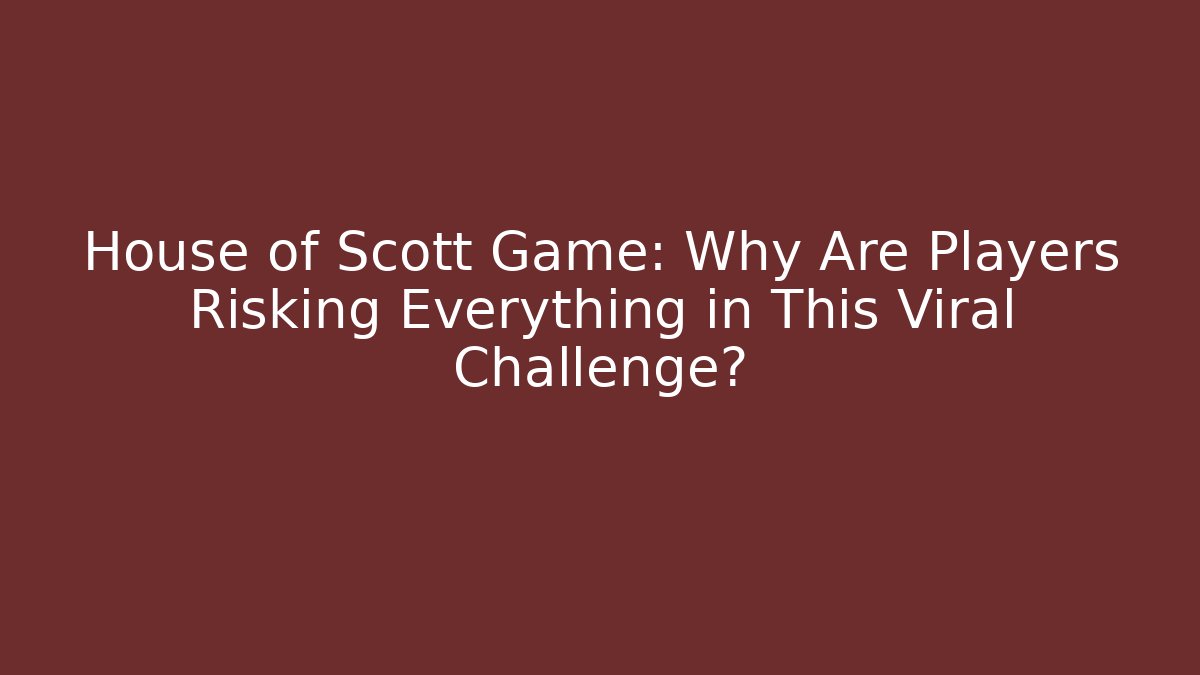 House of Scott Game: Why Are Players Risking Everything in This Viral Challenge?